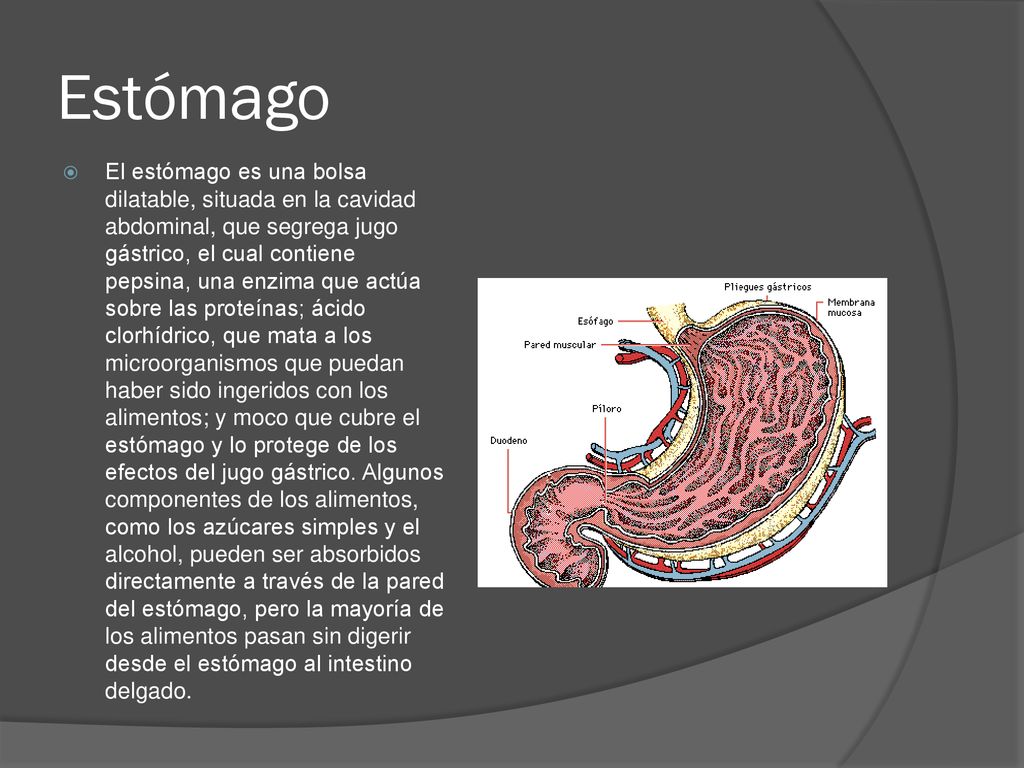 Estómago

El estómago es una bolsa dilatable, situada en la cavidad abdominal, que segrega jugo gástrico, el cual contiene pepsina, una enzima que actúa sobre las proteínas; ácido clorhídrico, que mata a los microorganismos que puedan haber sido ingeridos con los alimentos; y moco que cubre el estómago y lo protege de los efectos del jugo gástrico. Algunos componentes de los alimentos, como los azúcares simples y el alcohol, pueden ser absorbidos directamente a través de la pared del estómago, pero la mayoría de los alimentos pasan sin digerir desde el estómago al intestino delgado.

Pliegues gástricos
Membrana mucosa
Esófago
Pared muscular
Píloro
Duodeno